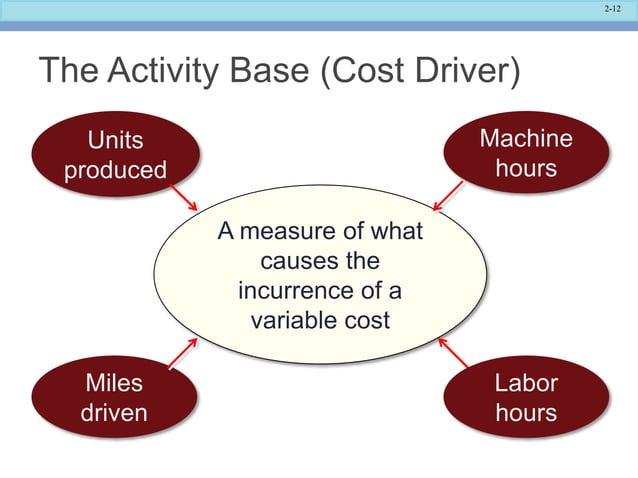 2-12

The Activity Base (Cost Driver)

Units produced

Machine hours

A measure of what causes the incurrence of a variable cost

Miles driven

Labor hours